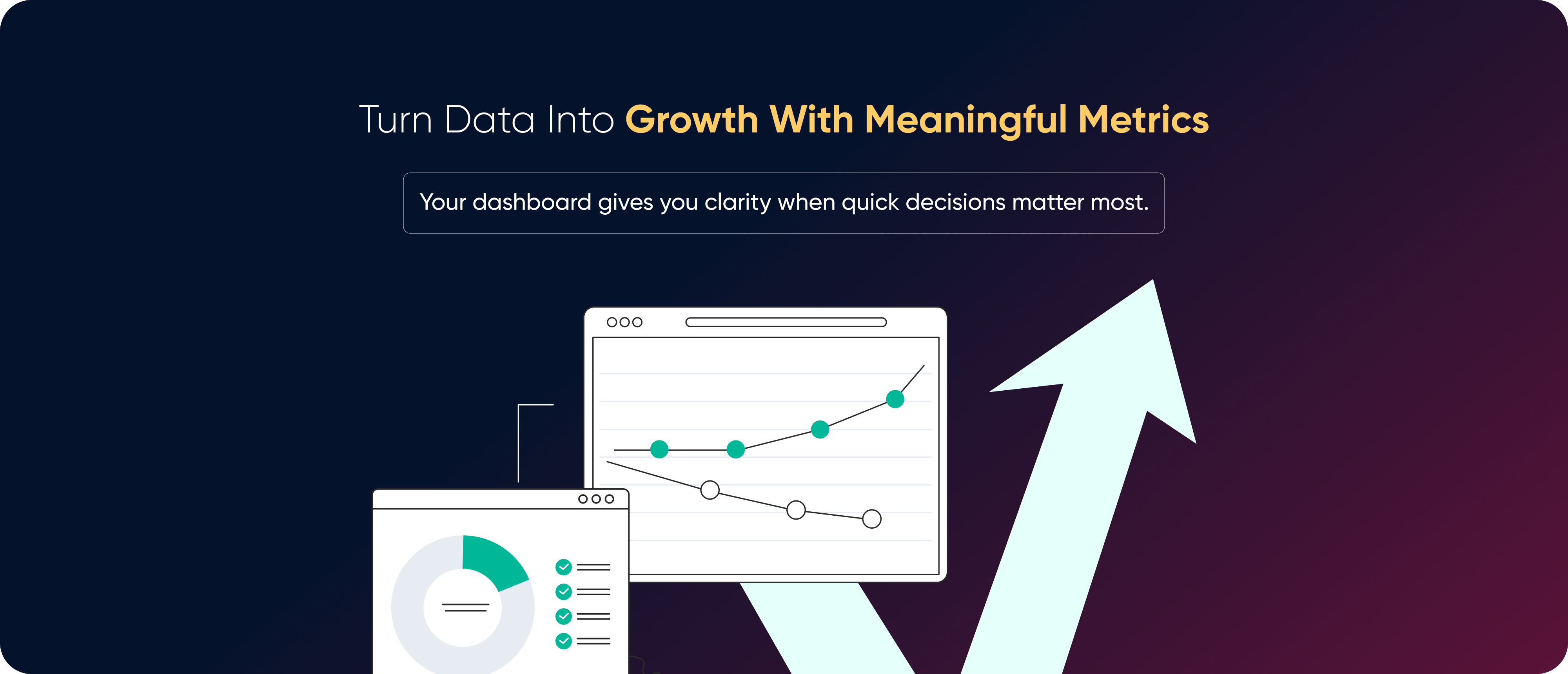 Turn Data Into Growth With Meaningful Metrics

Your dashboard gives you clarity when quick decisions matter most.